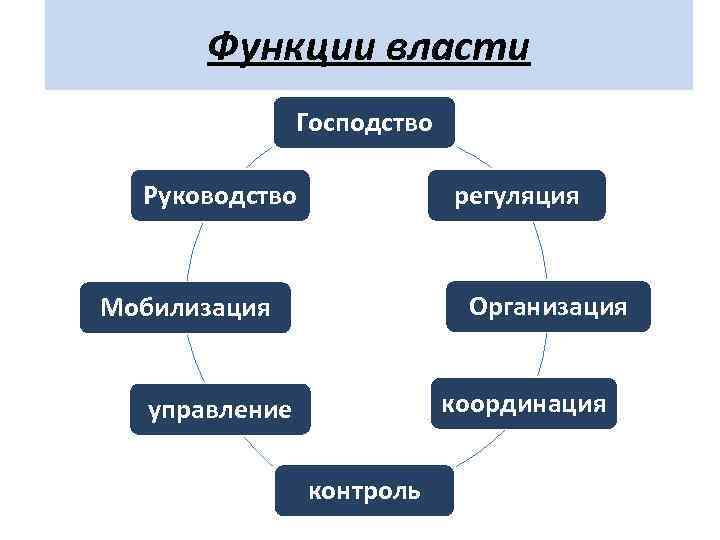 Функции власти

Господство

регуляция

Организация

координация

контроль

управление

Мобилизация

Руководство